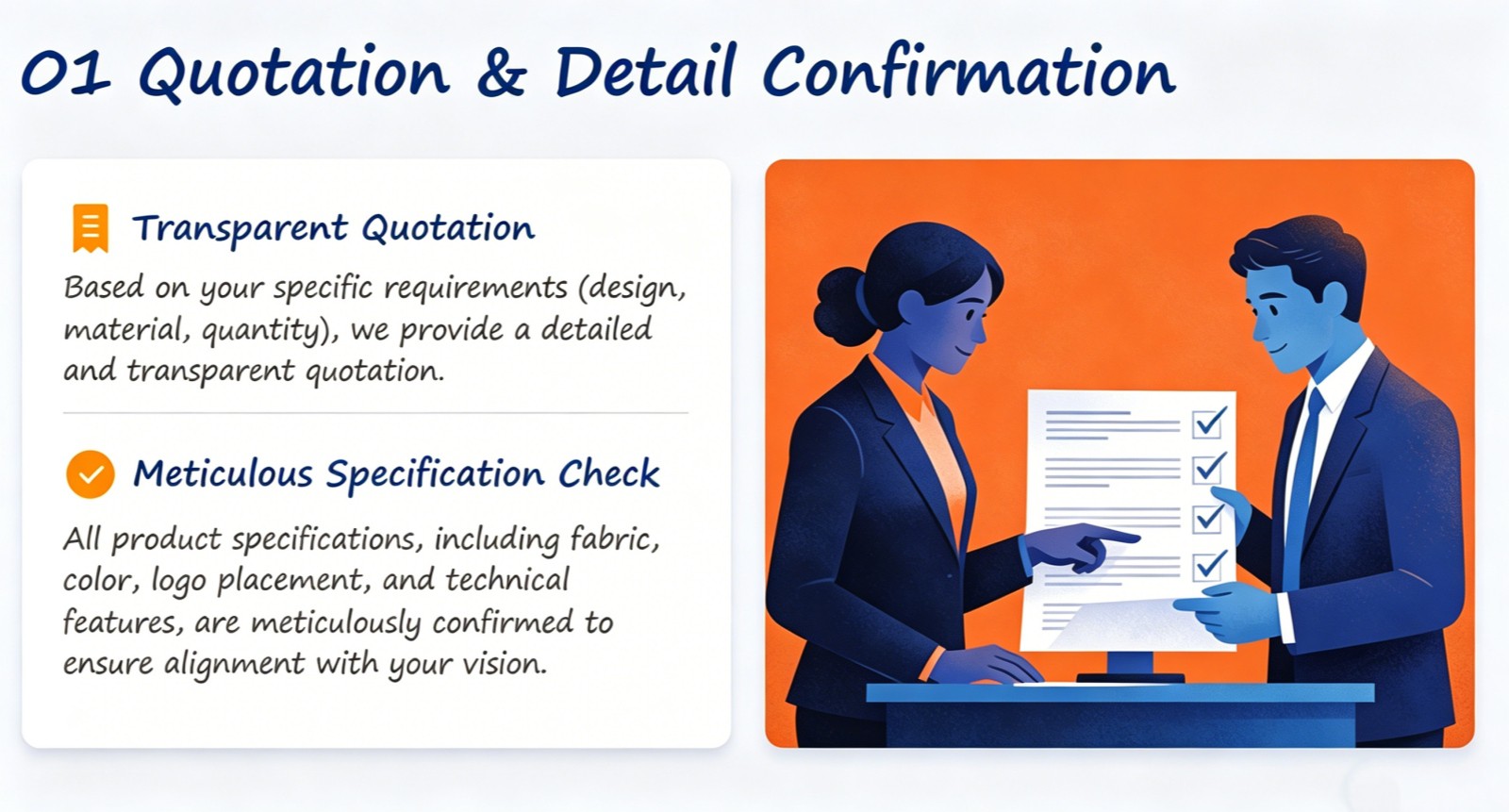 01 Quotation & Detail Confirmation

Transparent Quotation

Based on your specific requirements (design, material, quantity), we provide a detailed and transparent quotation.

Meticulous Specification Check

All product specifications, including fabric, color, logo placement, and technical features, are meticulously confirmed to ensure alignment with your vision.